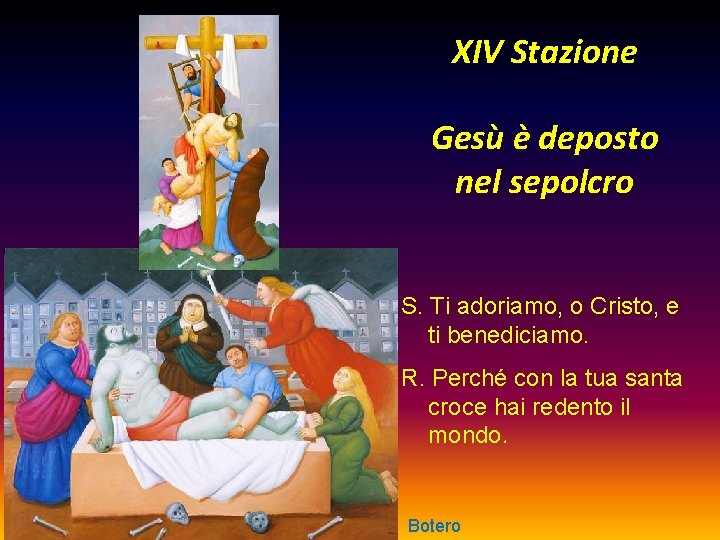 XIV Stazione

Gesù è deposto nel sepolcro

S. Ti adoriamo, o Cristo, e ti benediciamo.

R. Perché con la tua santa croce hai redento il mondo.

Botero